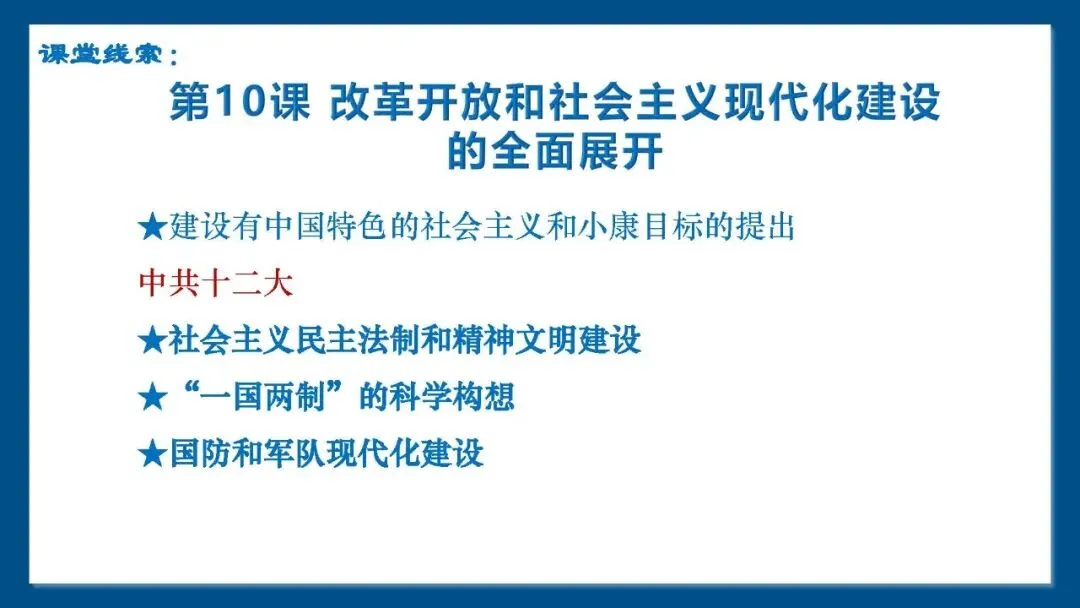 课堂线索：

第10课 改革开放和社会主义现代化建设的全面展开

★建设有中国特色的社会主义和小康目标的提出

中共十二大

★社会主义民主法制和精神文明建设

★“一国两制”的科学构想

★国防和军队现代化建设